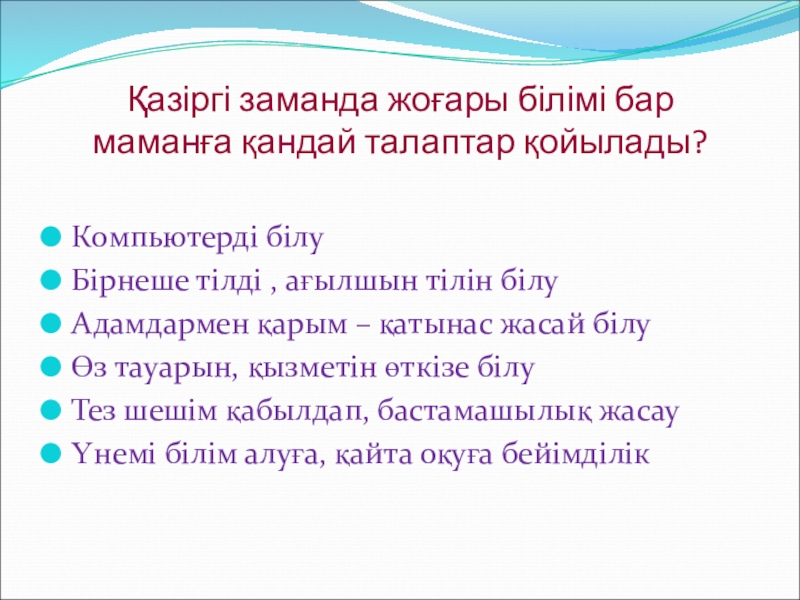 Қазіргі заманда жоғары білімі бар маманға қандай талаптар қойылады?

Компьютерді білу
Бірнеше тілді , ағылшын тілін білу
Адамдармен қарым – қатынас жасай білу
Өз тауарын, қызметін өткізе білу
Тез шешім қабылдап, бастамашылық жасау
Үнемі білім алуға, қайта оқуға бейімділік